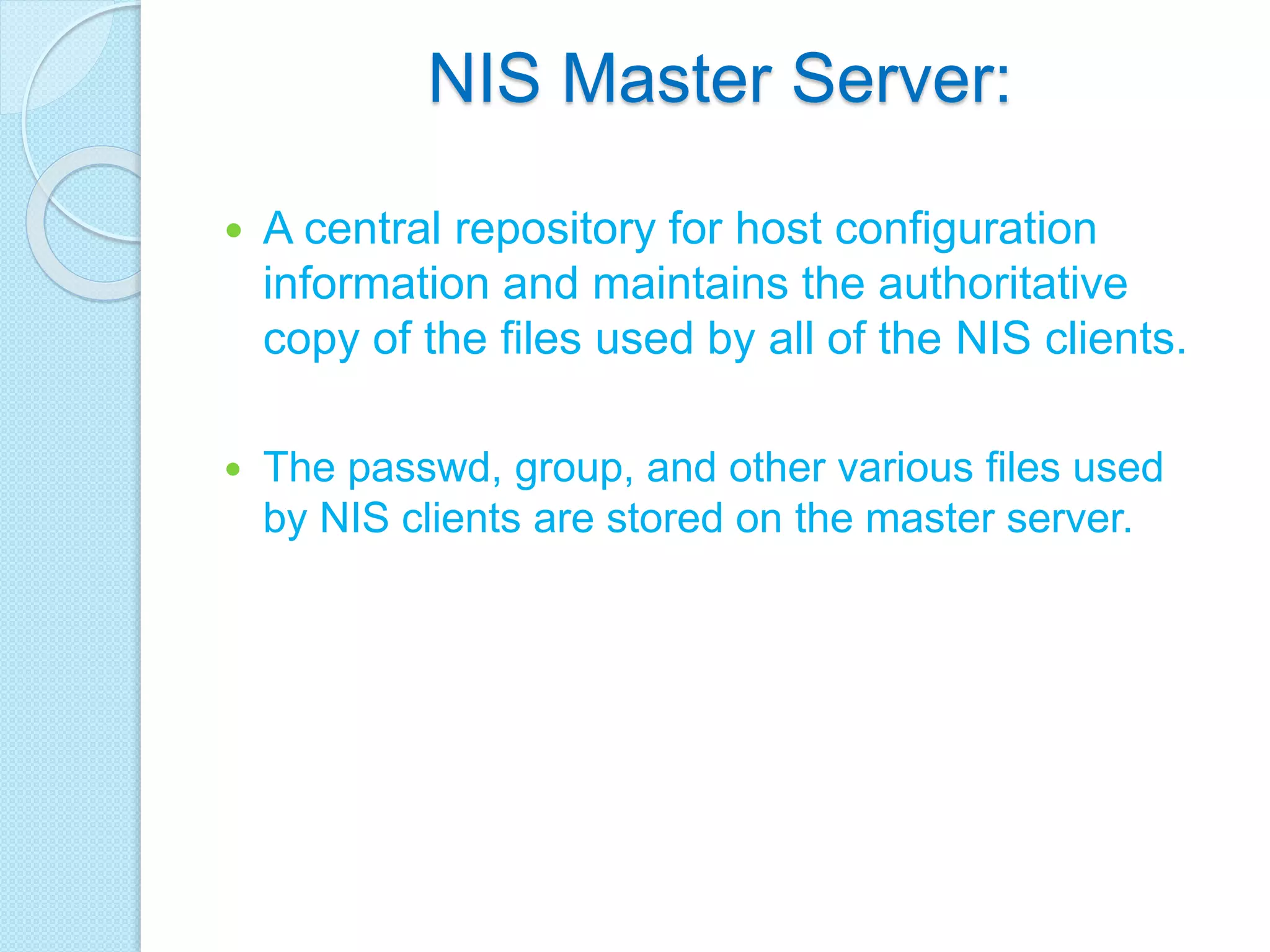 NIS Master Server:

• A central repository for host configuration information and maintains the authoritative copy of the files used by all of the NIS clients.

• The passwd, group, and other various files used by NIS clients are stored on the master server.